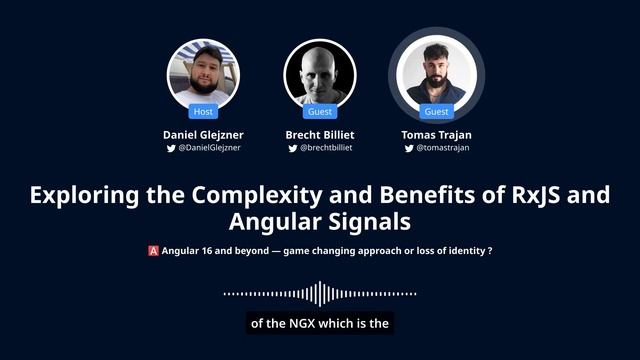 Host
Daniel Glejzner
@DanielGlejzner

Guest
Brecht Billiet
@brechtbilliet

Guest
Tomas Trajan
@tomastrajan

Exploring the Complexity and Benefits of RxJS and Angular Signals

Angular 16 and beyond — game changing approach or loss of identity ?

of the NGX which is the